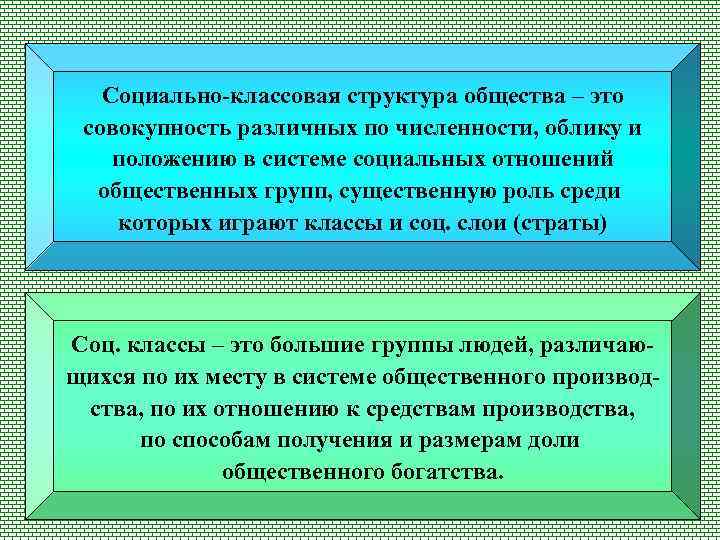 Социально-классовая структура общества – это совокупность различных по численности, облику и положению в системе социальных отношений общественных групп, существенную роль среди которых играют классы и соц. слои (страты)

Соц. классы – это большие группы людей, различающихся по их месту в системе общественного производства, по их отношению к средствам производства, по способам получения и размерам доли общественного богатства.